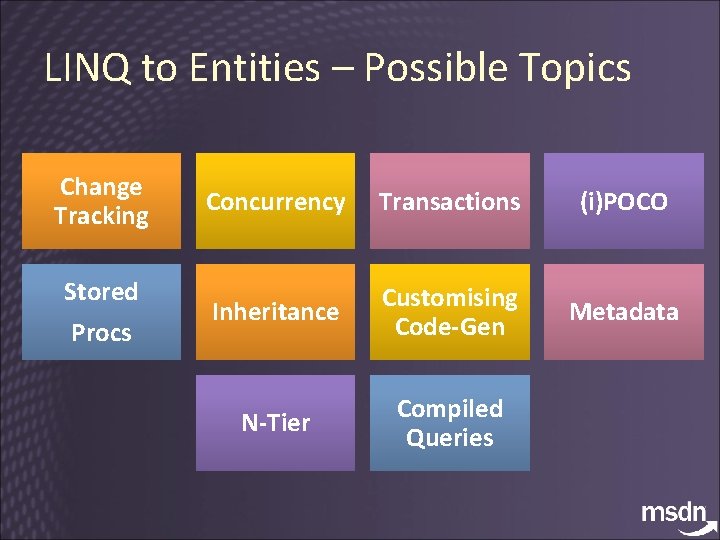 LINQ to Entities – Possible Topics

Change Tracking

Concurrency

Transactions

(i)POCO

Stored Procs

Inheritance

Customising Code-Gen

Metadata

N-Tier

Compiled Queries

msdn